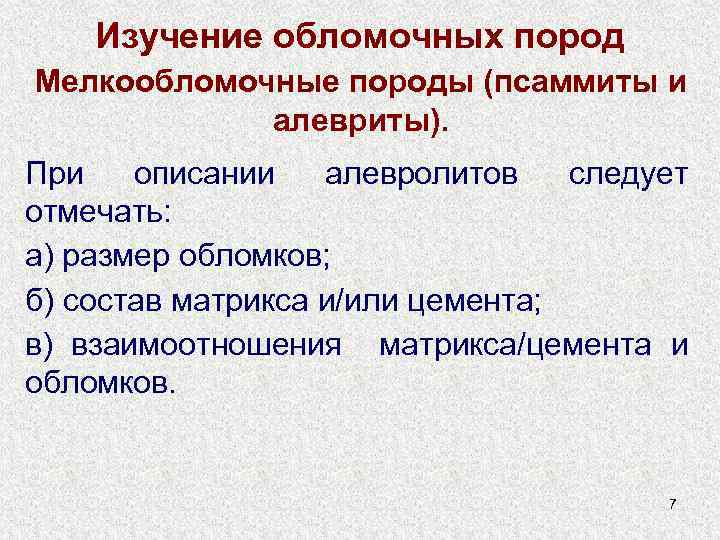 Изучение обломочных пород

Мелкообломочные породы (псаммиты и алевриты).

При описании алевролитов следует отмечать:

а) размер обломков;

б) состав матрикса и/или цемента;

в) взаимоотношения матрикса/цемента и обломков.

7